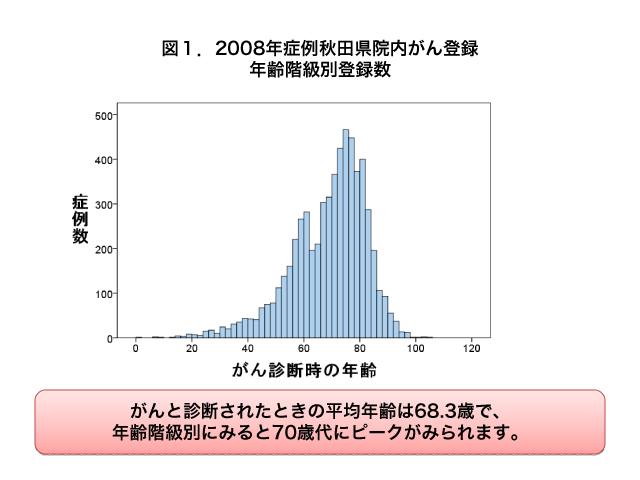 図１．2008年症例秋田県院内がん登録
年齢階級別登録数

症例数

500
400
300
200
100
0

0 20 40 60 80 100 120

がん診断時の年齢

がんと診断されたときの平均年齢は68.3歳で、
年齢階級別にみると70歳代にピークがみられます。